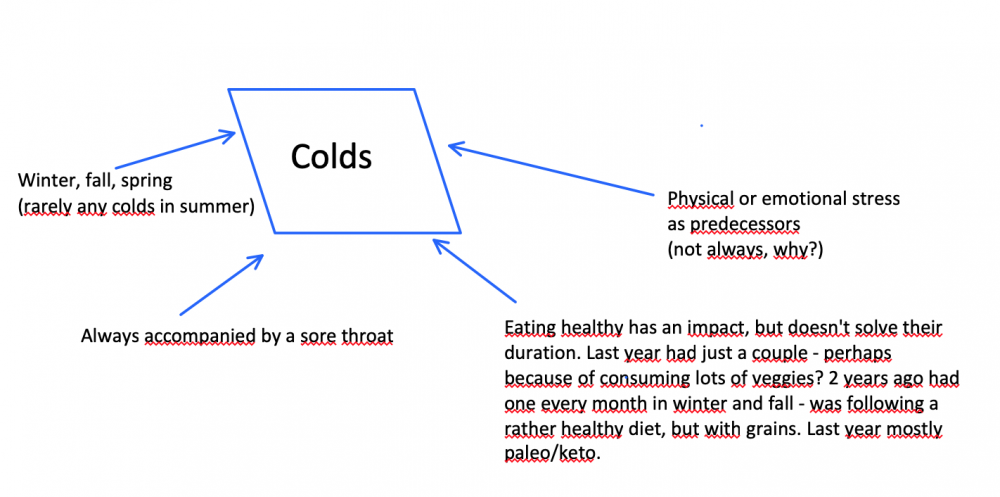 Colds

Winter, fall, spring
(rarely any colds in summer)

Physical or emotional stress
as predecessors
(not always, why?)

Always accompanied by a sore throat

Eating healthy has an impact, but doesn't solve their duration. Last year had just a couple - perhaps because of consuming lots of veggies? 2 years ago had one every month in winter and fall - was following a rather healthy diet, but with grains. Last year mostly paleo/keto.